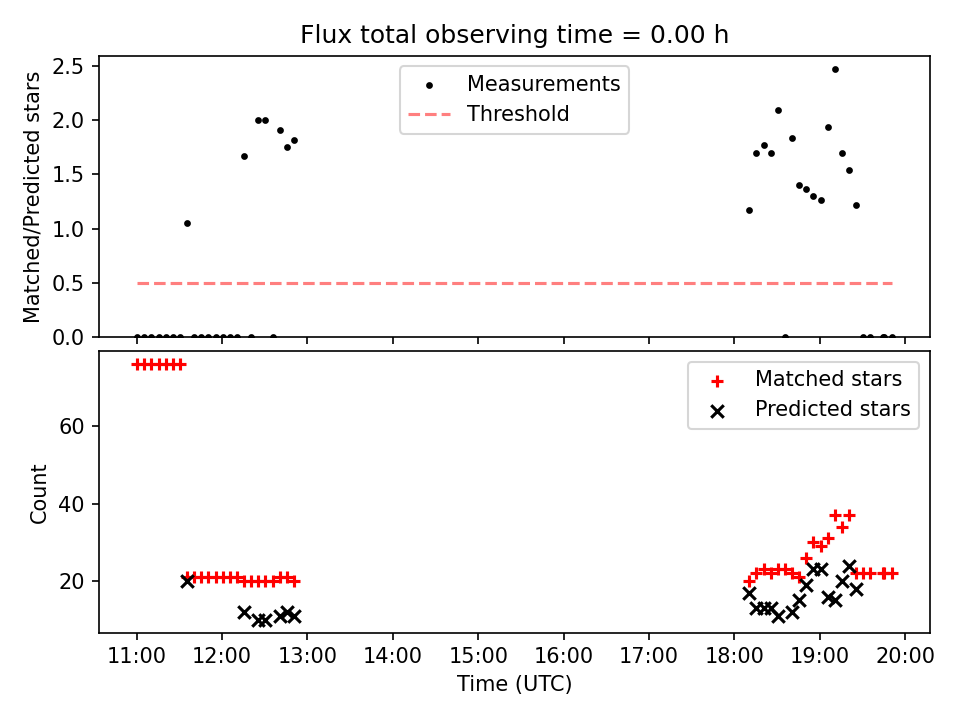 Flux total observing time = 0.00 h

Matched/Predicted stars

2.5
2.0
1.5
1.0
0.5
0.0

Measurements
Threshold

Count

60
40
20

Matched stars
Predicted stars

11:00 12:00 13:00 14:00 15:00 16:00 17:00 18:00 19:00 20:00

Time (UTC)